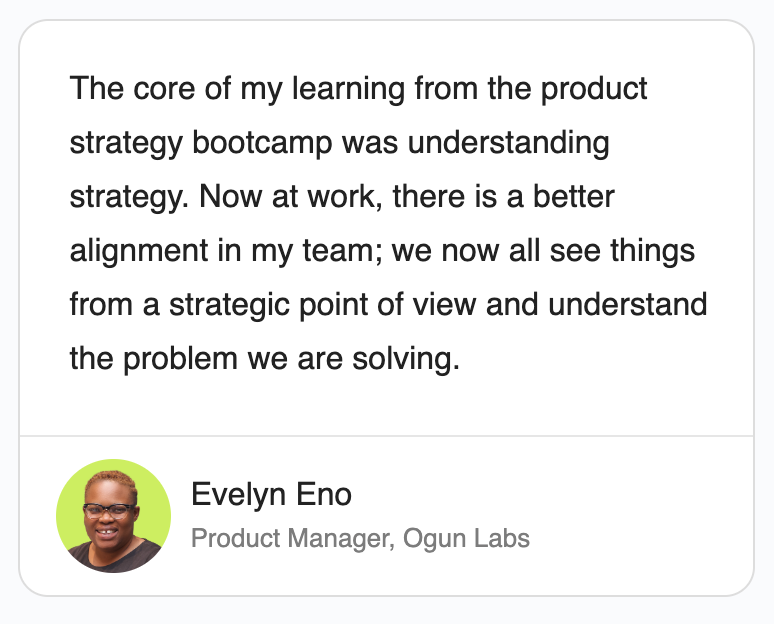 The core of my learning from the product strategy bootcamp was understanding strategy. Now at work, there is a better alignment in my team; we now all see things from a strategic point of view and understand the problem we are solving.

Evelyn Eno
Product Manager, Ogun Labs